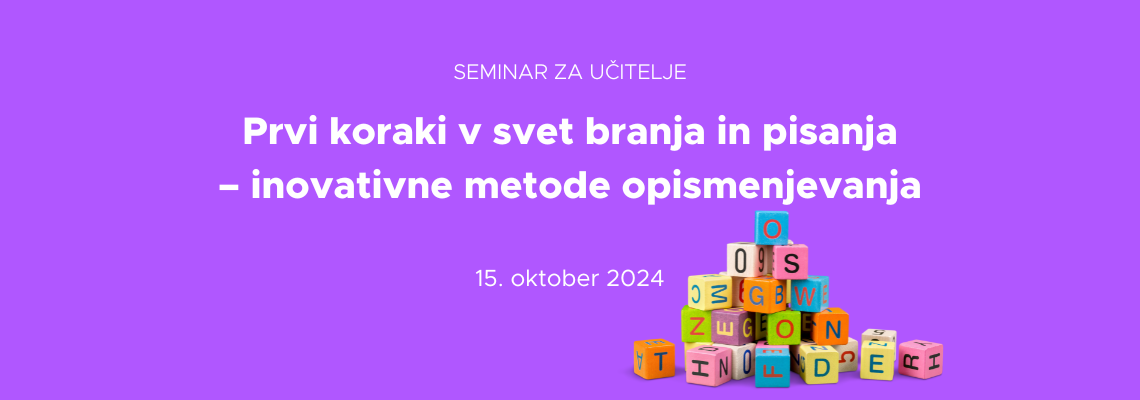 SEMINAR ZA UČITELJE

Prvi koraki v svet branja in pisanja – inovativne metode opismenjevanja

15. oktober 2024